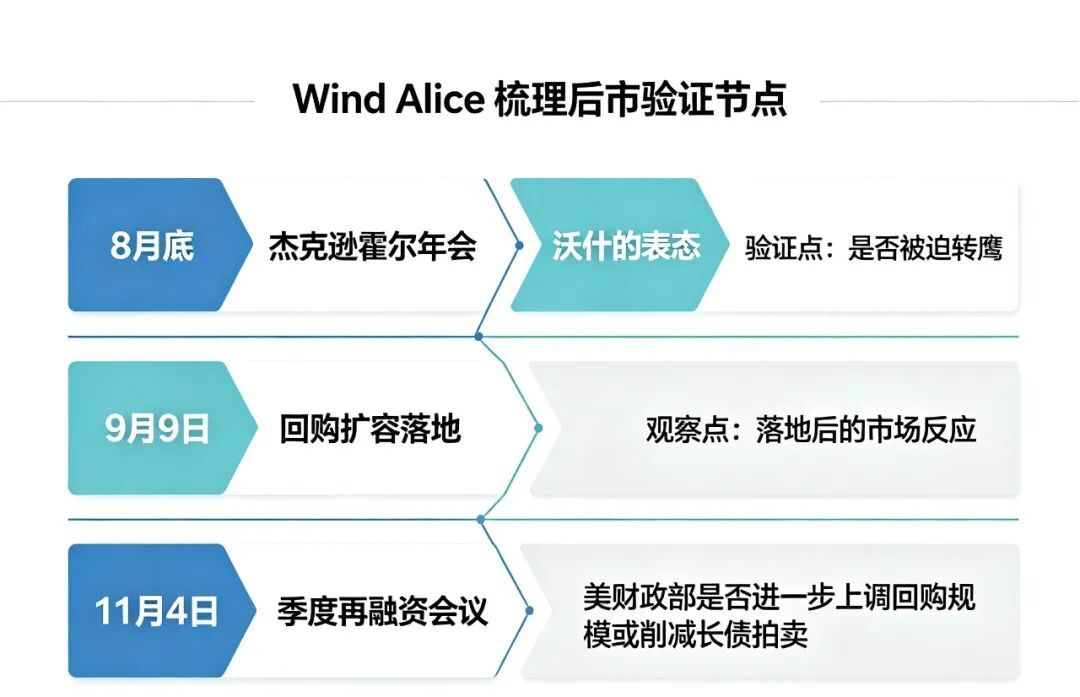 Wind Alice 梳理后市验证节点

8月底
杰克逊霍尔年会
沃什的表态
验证点：是否被迫转鹰

9月9日
回购扩容落地
观察点：落地后的市场反应

11月4日
季度再融资会议
美财政部是否进一步上调回购规模或削减长债拍卖